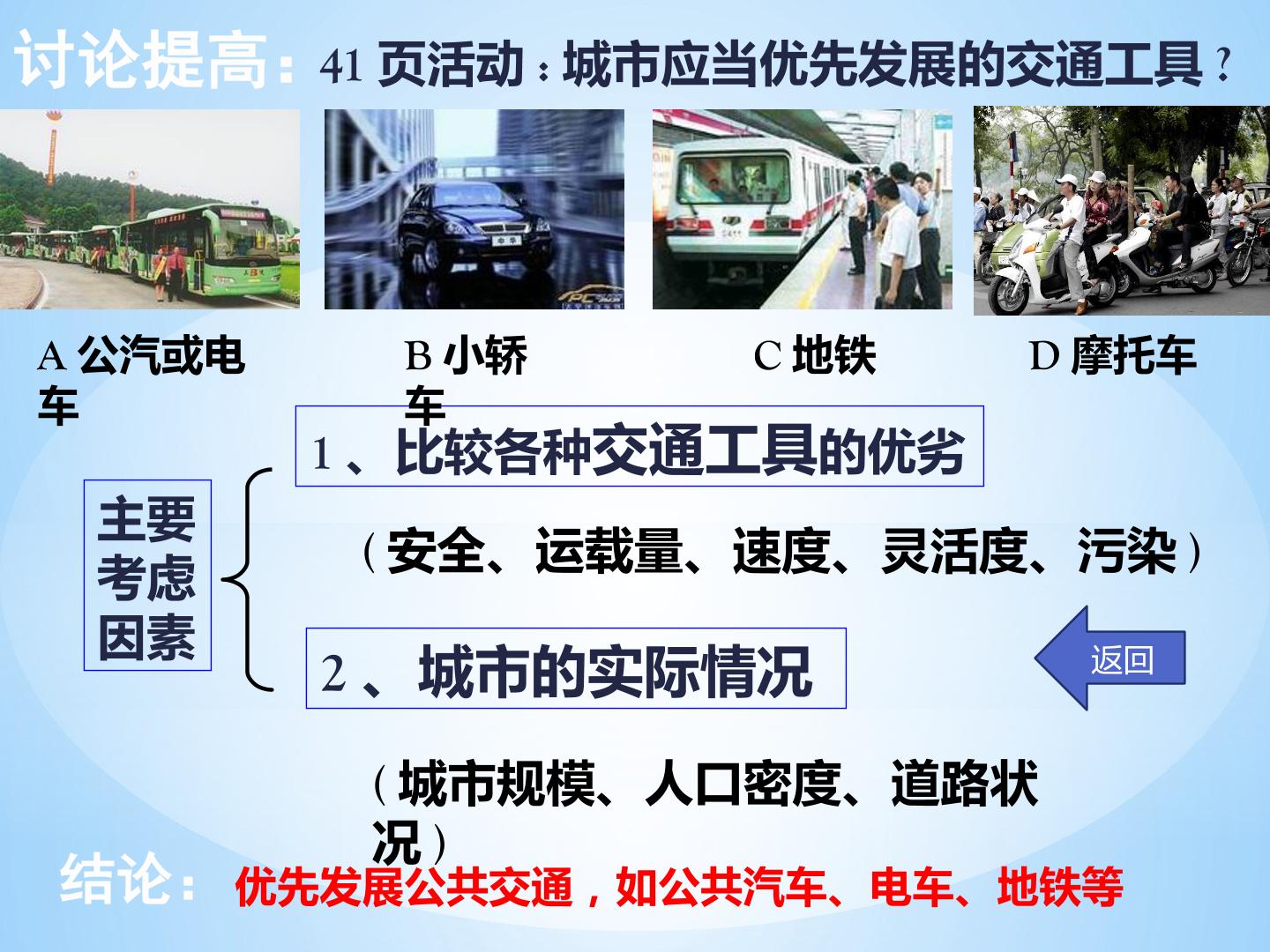 讨论提高：41页活动：城市应当优先发展的交通工具？

A公汽或电车

B小轿车

C地铁

D摩托车

主要考虑因素

1、比较各种交通工具的优劣

（安全、运载量、速度、灵活度、污染）

2、城市的实际情况

（城市规模、人口密度、道路状况）

返回

结论：优先发展公共交通，如公共汽车、电车、地铁等